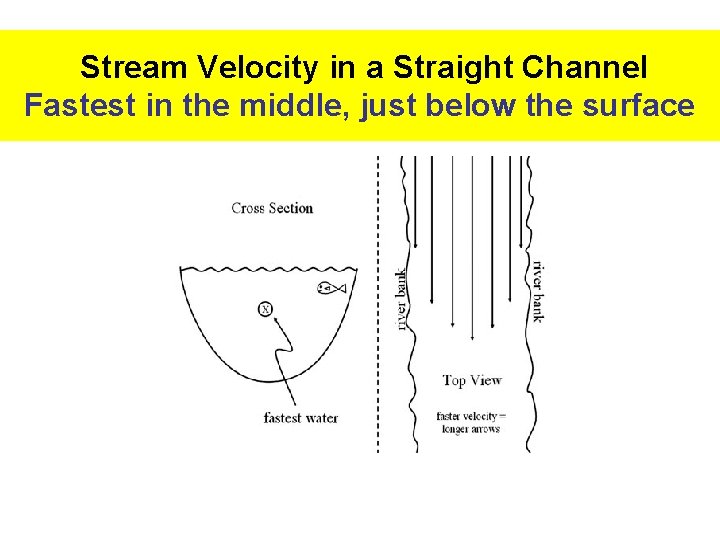 Stream Velocity in a Straight Channel
Fastest in the middle, just below the surface

Cross Section

X

fastest water

river bank

river bank

Top View

faster velocity = longer arrows